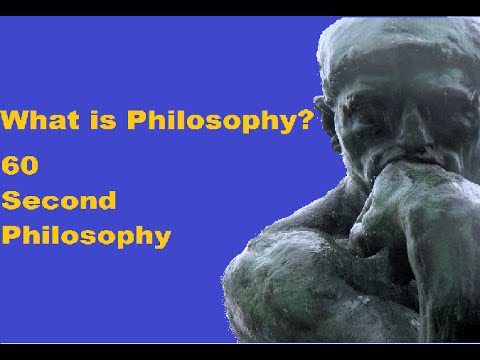 What is Philosophy?

60
Second
Philosophy